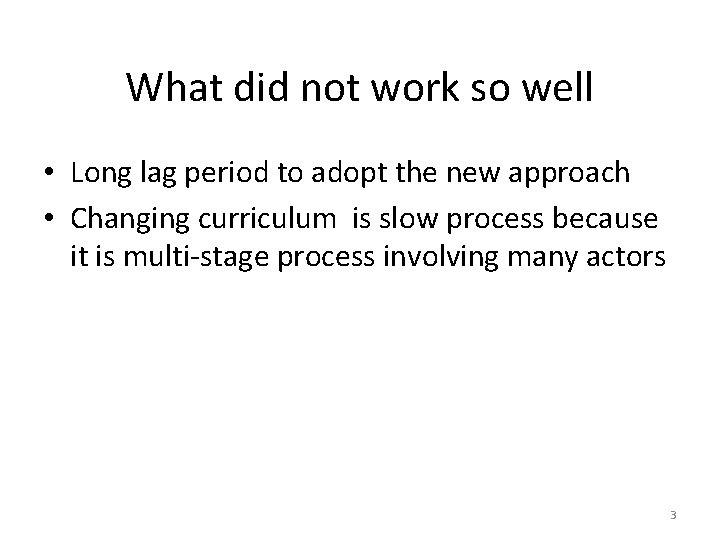 What did not work so well

• Long lag period to adopt the new approach
• Changing curriculum is slow process because it is multi-stage process involving many actors

3